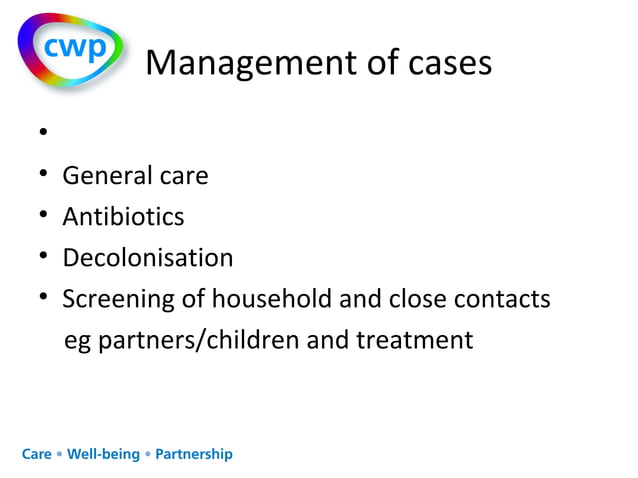 cwp

Management of cases

•

• General care
• Antibiotics
• Decolonisation
• Screening of household and close contacts eg partners/children and treatment

Care • Well-being • Partnership